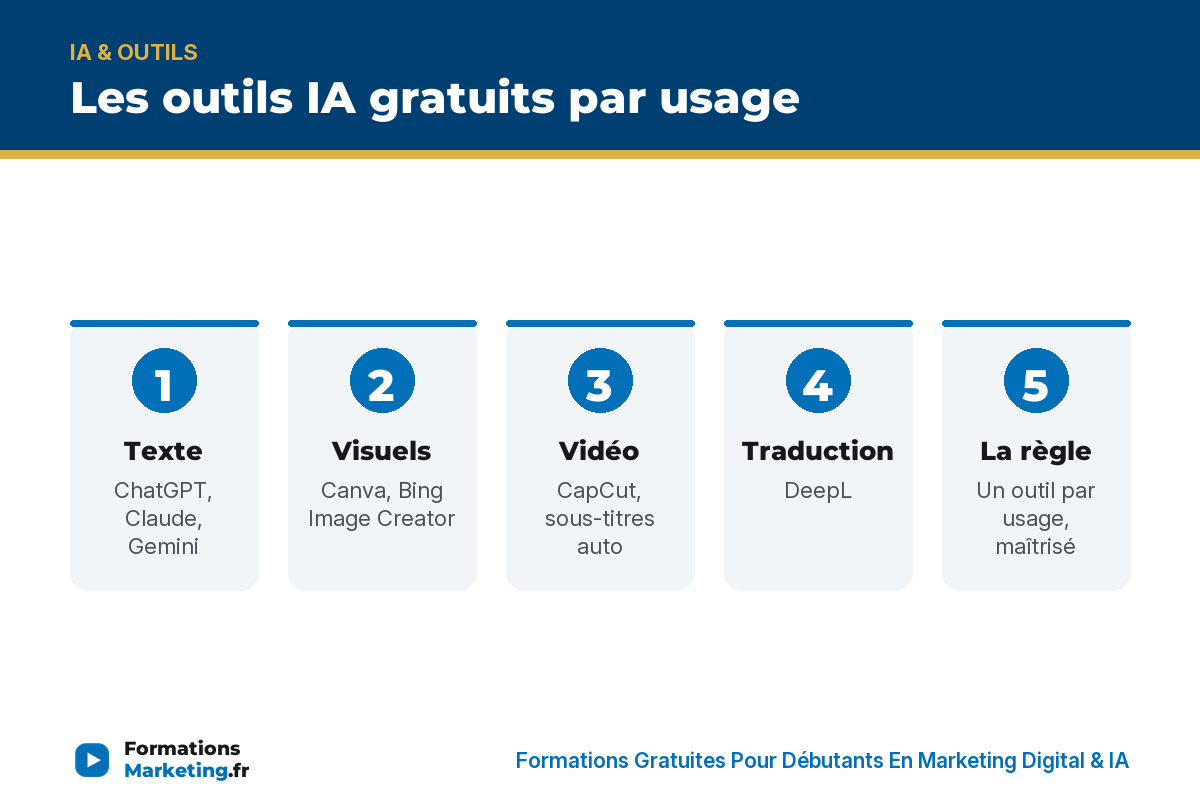 IA & OUTILS

Les outils IA gratuits par usage

1

Texte

ChatGPT, Claude, Gemini

2

Visuels

Canva, Bing Image Creator

3

Vidéo

CapCut, sous-titres auto

4

Traduction

DeepL

5

La règle

Un outil par usage, maîtrisé

Formations Marketing.fr

Formations Gratuites Pour Débutants En Marketing Digital & IA